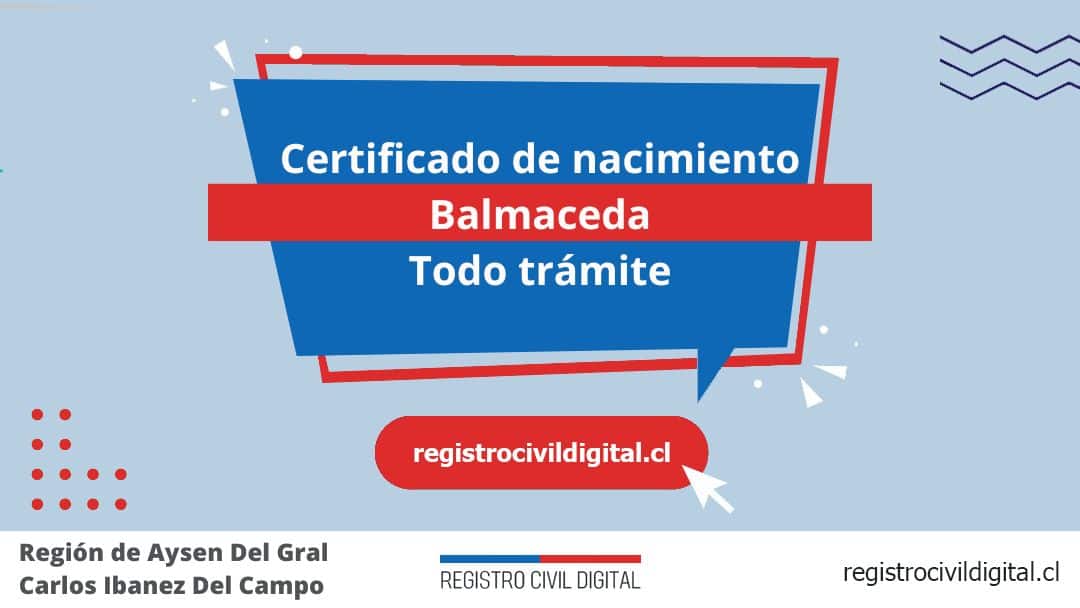 Certificado de nacimiento
Balmaceda
Todo trámite

registrocivildigital.cl

Región de Aysen Del Gral Carlos Ibanez Del Campo

REGISTRO CIVIL DIGITAL

registrocivildigital.cl